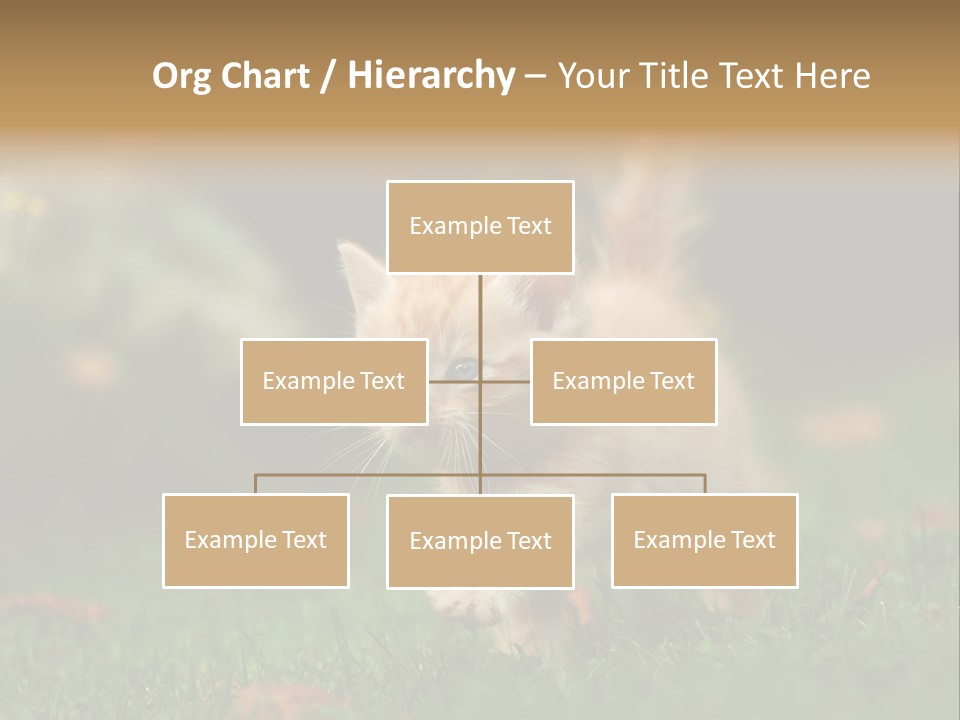 Org Chart / Hierarchy – Your Title Text Here

Example Text

Example Text

Example Text

Example Text

Example Text

Example Text